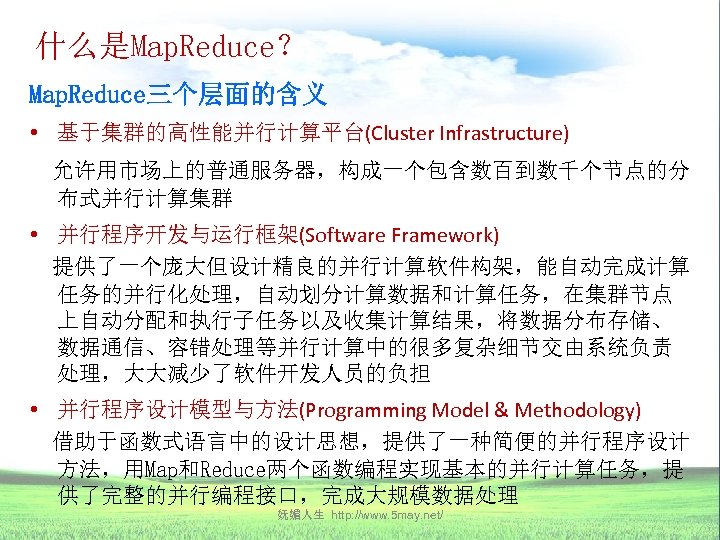 什么是MapReduce?

MapReduce三个层面的含义

• 基于集群的高性能并行计算平台(Cluster Infrastructure)

允许用市场上的普通服务器，构成一个包含数百到数千个节点的分布式并行计算集群

• 并行程序开发与运行框架(Software Framework)

提供了一个庞大但设计精良的并行计算软件构架，能自动完成计算任务的并行化处理，自动划分计算数据和计算任务，在集群节点上自动分配和执行子任务以及收集计算结果，将数据分布存储、数据通信、容错处理等并行计算中的很多复杂细节交由系统负责处理，大大减少了软件开发人员的负担

• 并行程序设计模型与方法(Programming Model & Methodology)

借助于函数式语言中的设计思想，提供了一种简便的并行程序设计方法，用Map和Reduce两个函数编程实现基本的并行计算任务，提供了完整的并行编程接口，完成大规模数据处理

妩媚人生 http://www.5may.net/